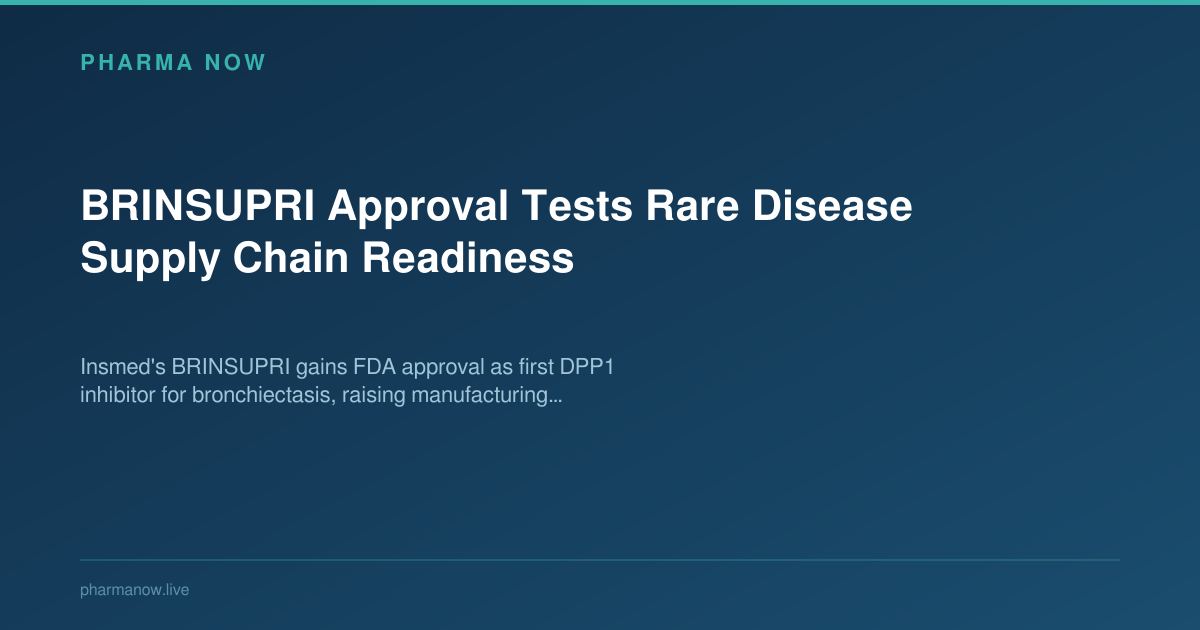 PHARMA NOW

BRINSUPRI Approval Tests Rare Disease Supply Chain Readiness

Insmed's BRINSUPRI gains FDA approval as first DPP1 inhibitor for bronchiectasis, raising manufacturing...

pharmanow.live